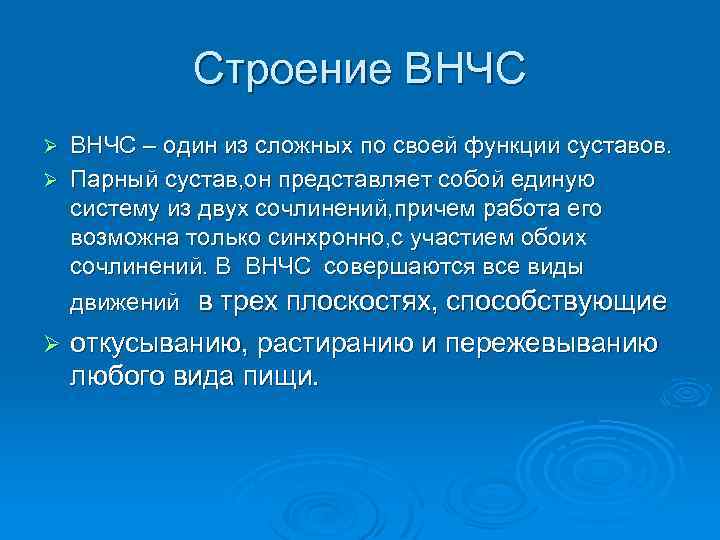 Строение ВНЧС

➢ ВНЧС – один из сложных по своей функции суставов.
➢ Парный сустав,он представляет собой единую систему из двух сочлинений,причем работа его возможна только синхронно,с участием обоих сочлинений. В ВНЧС совершаются все виды движений в трех плоскостях, способствующие
➢ откусыванию, растиранию и пережевыванию любого вида пищи.